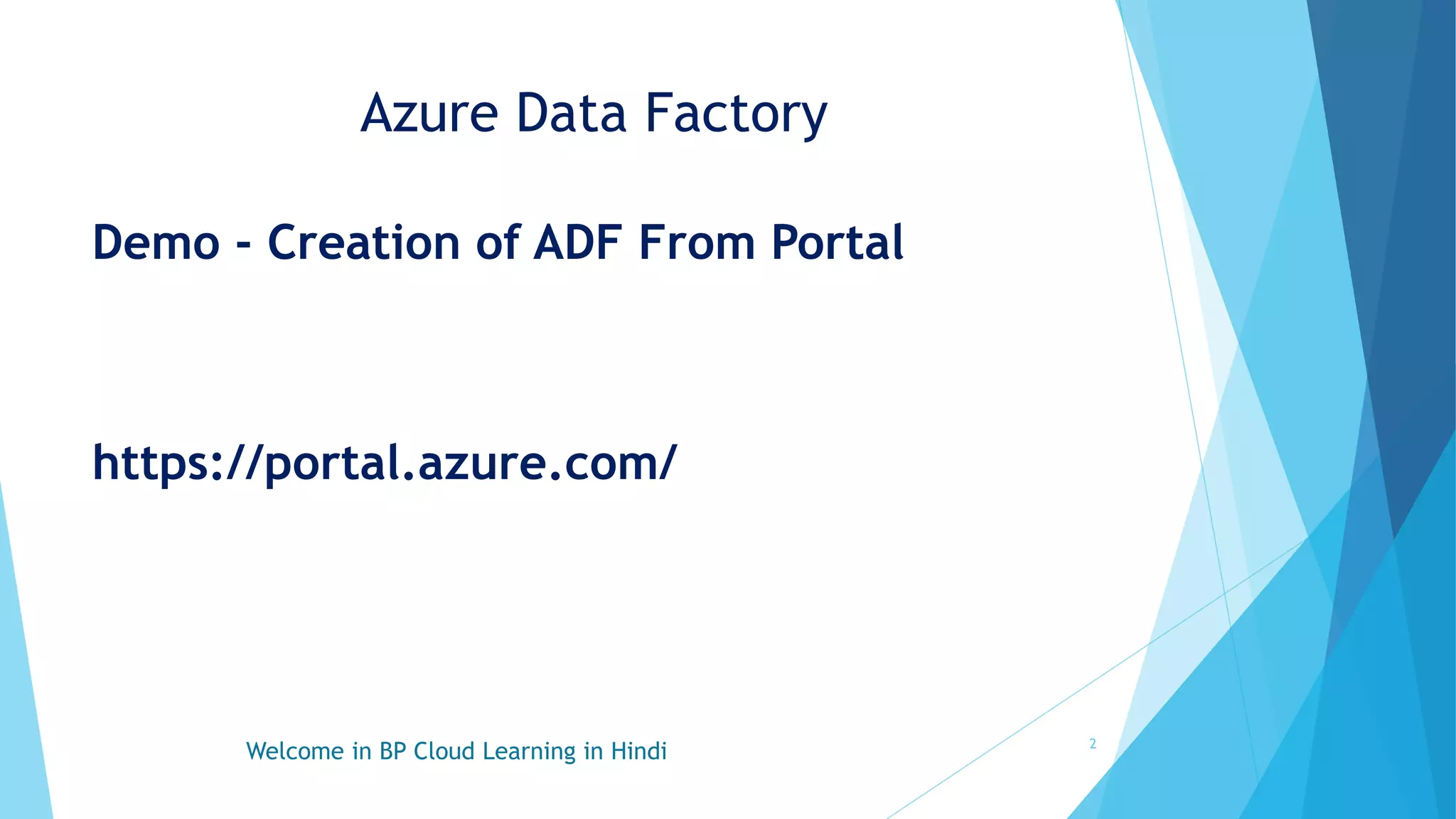 Azure Data Factory

Demo - Creation of ADF From Portal

https://portal.azure.com/

Welcome in BP Cloud Learning in Hindi

2